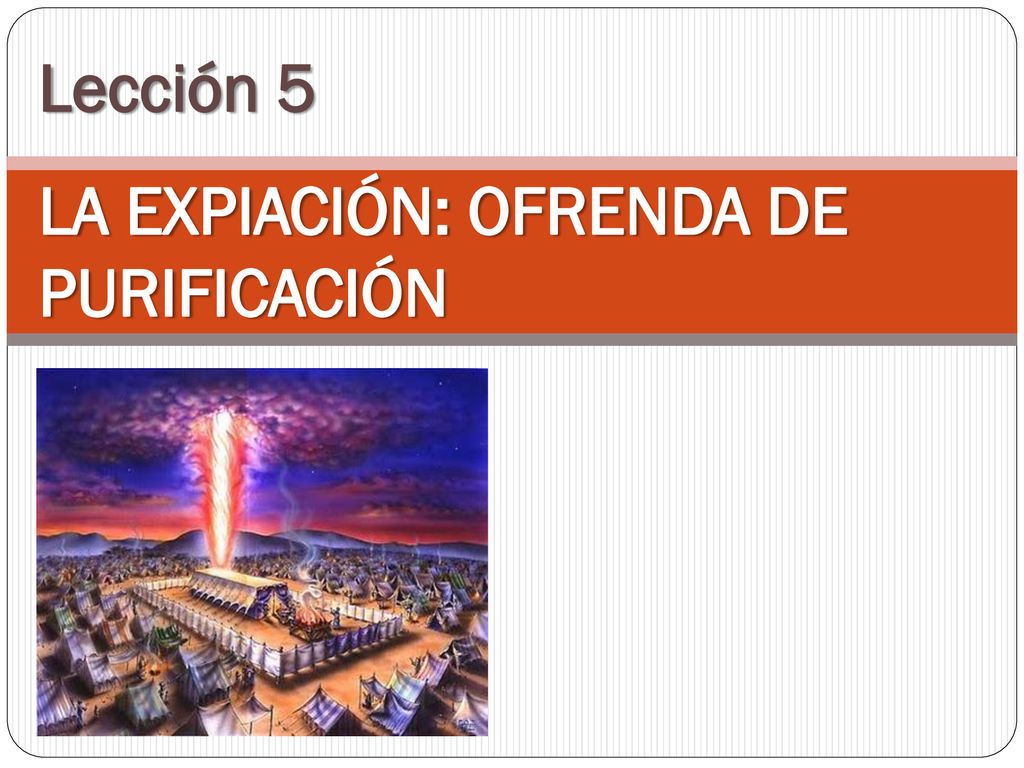 Lección 5

LA EXPIACIÓN: OFRENDA DE PURIFICACIÓN